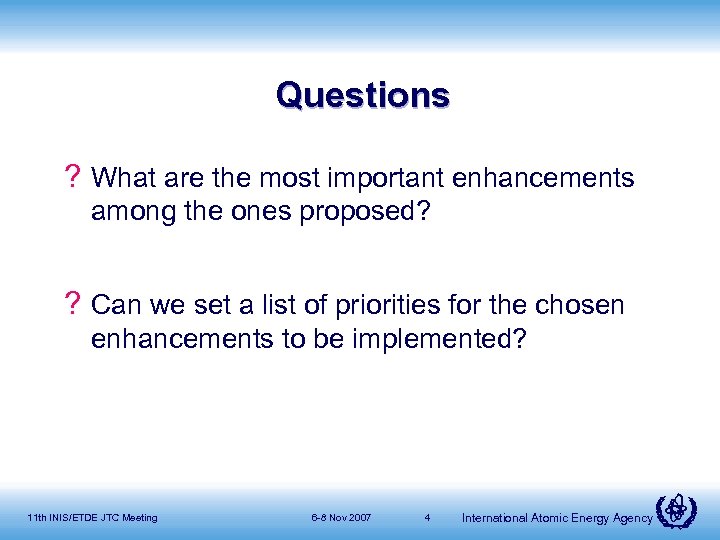 Questions

? What are the most important enhancements among the ones proposed?

? Can we set a list of priorities for the chosen enhancements to be implemented?

11th INIS/ETDE JTC Meeting 6-8 Nov 2007 4 International Atomic Energy Agency